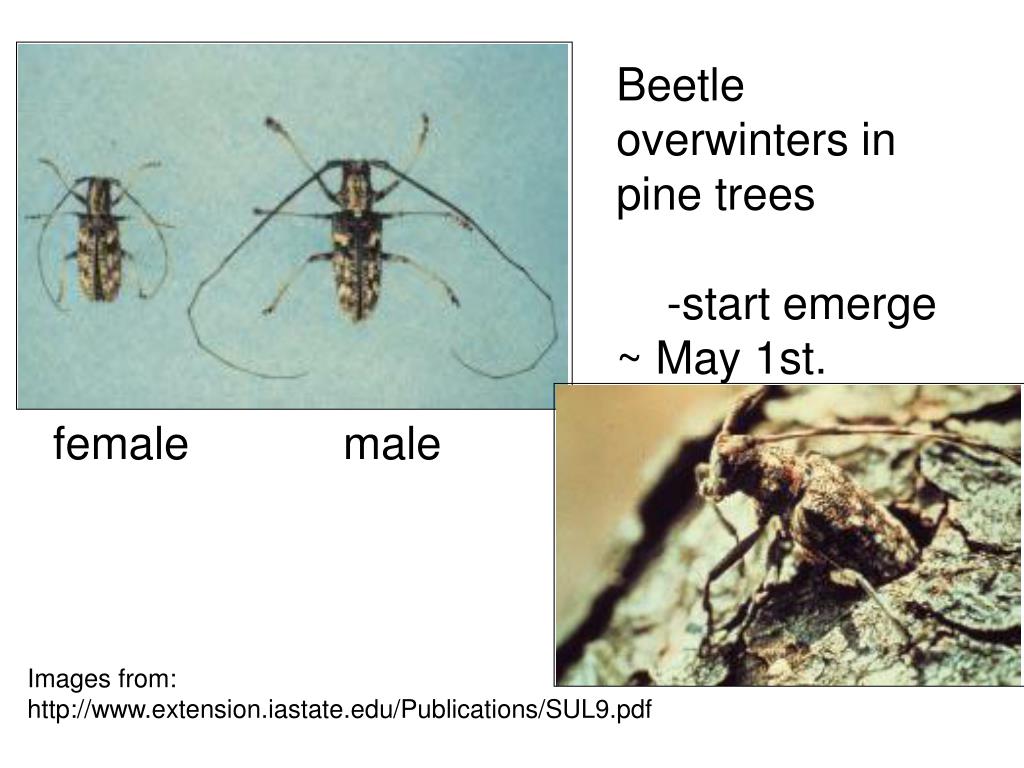 Beetle overwinters in pine trees

-start emerge ~ May 1st.

female male

Images from:
http://www.extension.iastate.edu/Publications/SUL9.pdf